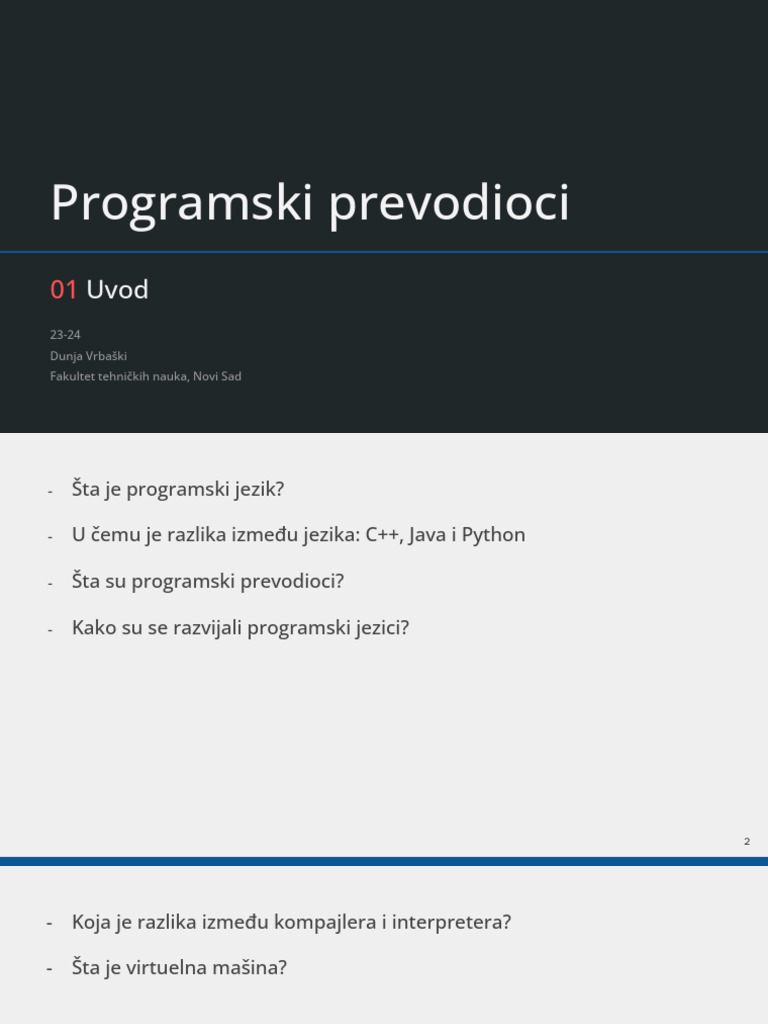 Programski prevodioci

01 Uvod

23-24
Dunja Vrbaški
Fakultet tehničkih nauka, Novi Sad

- Šta je programski jezik?
- U čemu je razlika između jezika: C++, Java i Python
- Šta su programski prevodioci?
- Kako su se razvijali programski jezici?

2

- Koja je razlika između kompajlera i interpretera?
- Šta je virtuelna mašina?